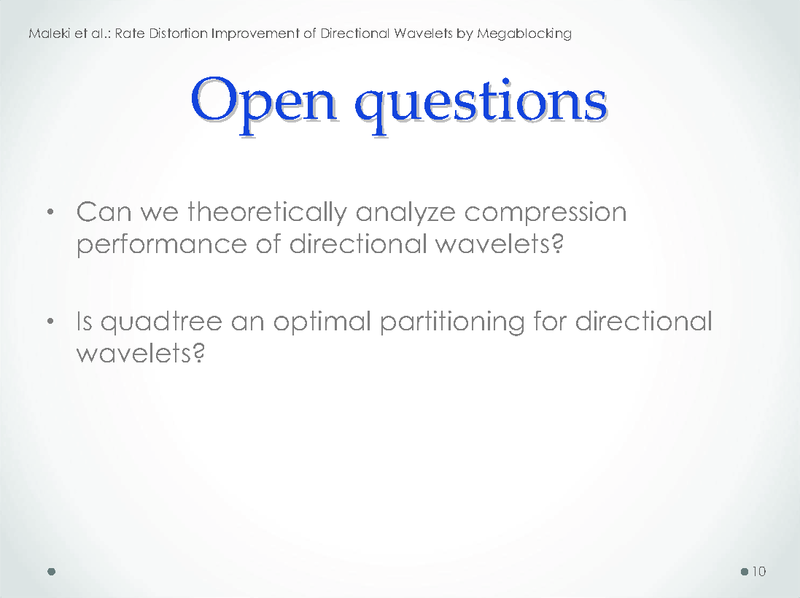 Maleki et al.: Rate Distortion Improvement of Directional Wavelets by Megablocking

Open questions

• Can we theoretically analyze compression performance of directional wavelets?

• Is quadtree an optimal partitioning for directional wavelets?

10